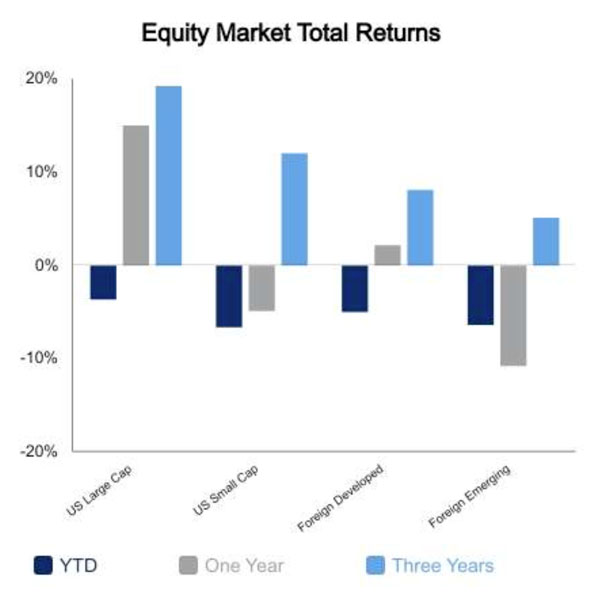 Equity Market Total Returns

20%
10%
0%
-10%
-20%

US Large Cap
US Small Cap
Foreign Developed
Foreign Emerging

YTD
One Year
Three Years